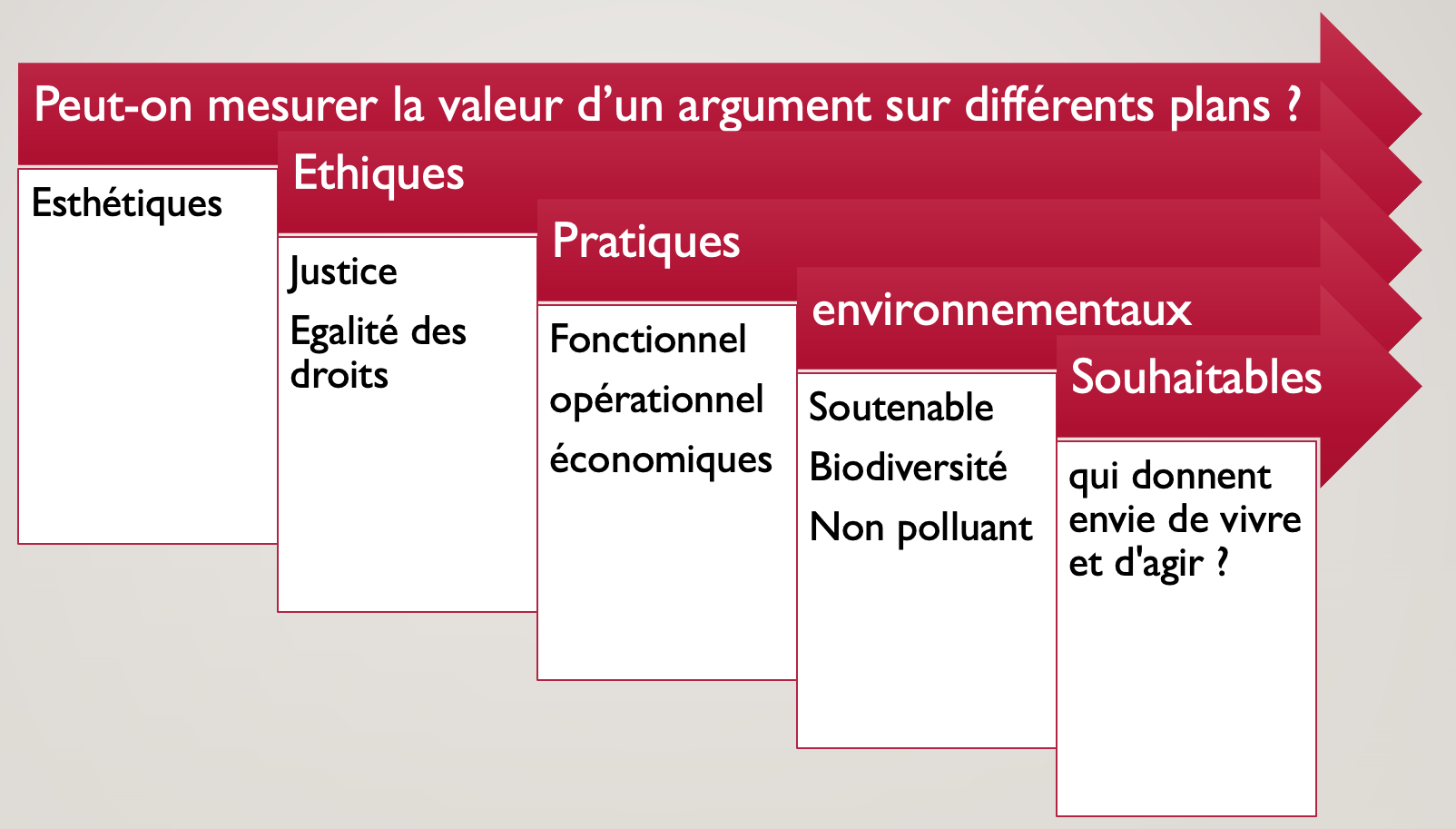 Peut-on mesurer la valeur d’un argument sur différents plans ?

Esthétiques

Ethiques

Justice

Egalité des droits

Pratiques

Fonctionnel

opérationnel

économiques

environnementaux

Soutenable

Biodiversité

Non polluant

Souhaitables

qui donnent envie de vivre et d'agir ?